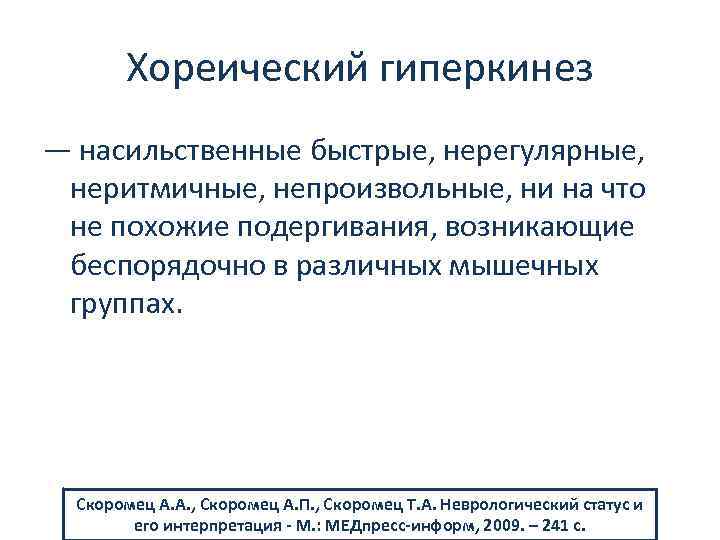 Хореический гиперкинез

— насильственные быстрые, нерегулярные, неритмичные, непроизвольные, ни на что не похожие подергивания, возникающие беспорядочно в различных мышечных группах.

Скоромец А.А., Скоромец А.П., Скоромец Т.А. Неврологический статус и его интерпретация - М.: МЕДпресс-информ, 2009. – 241 с.